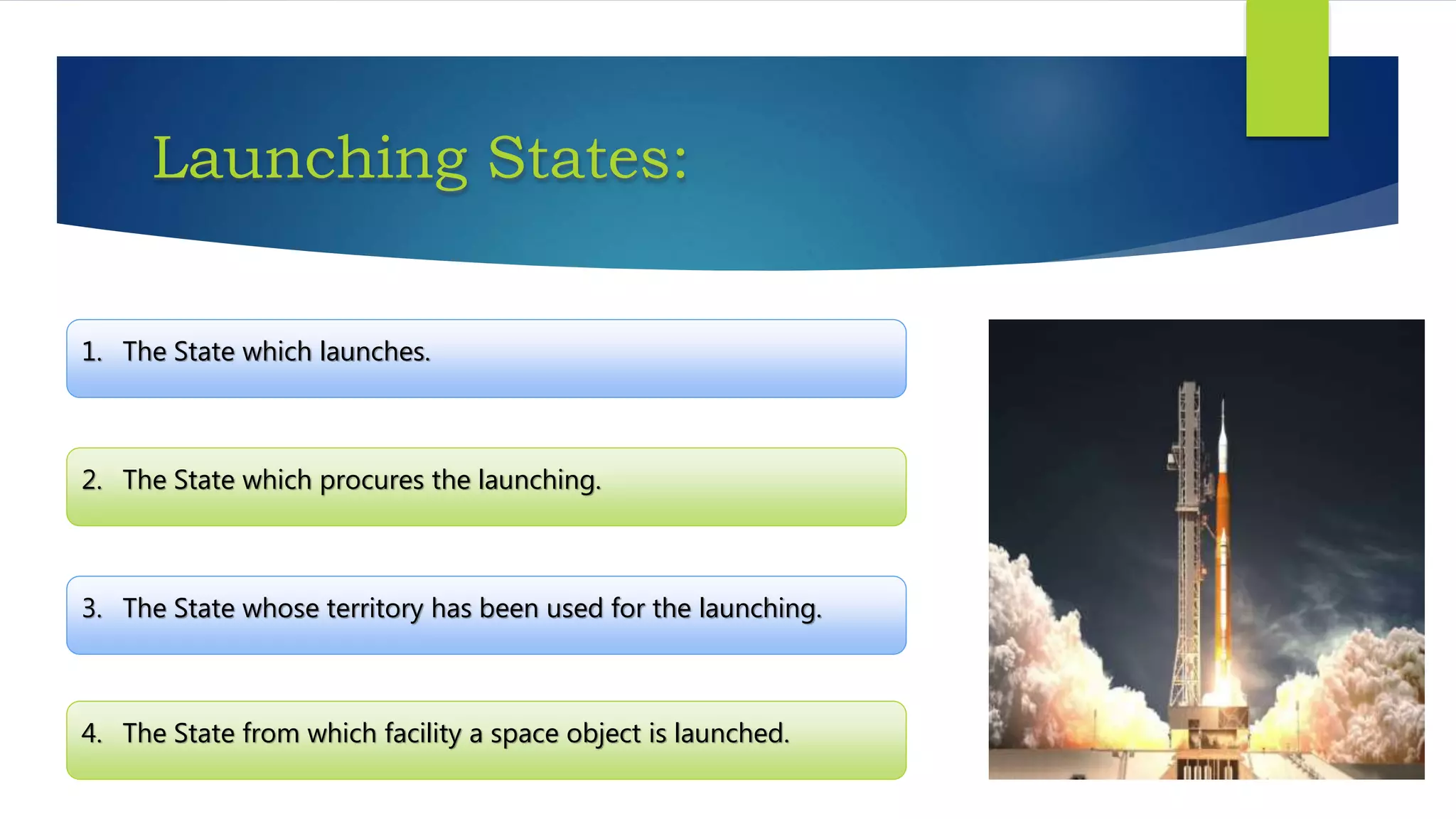 Launching States:

1. The State which launches.

2. The State which procures the launching.

3. The State whose territory has been used for the launching.

4. The State from which facility a space object is launched.